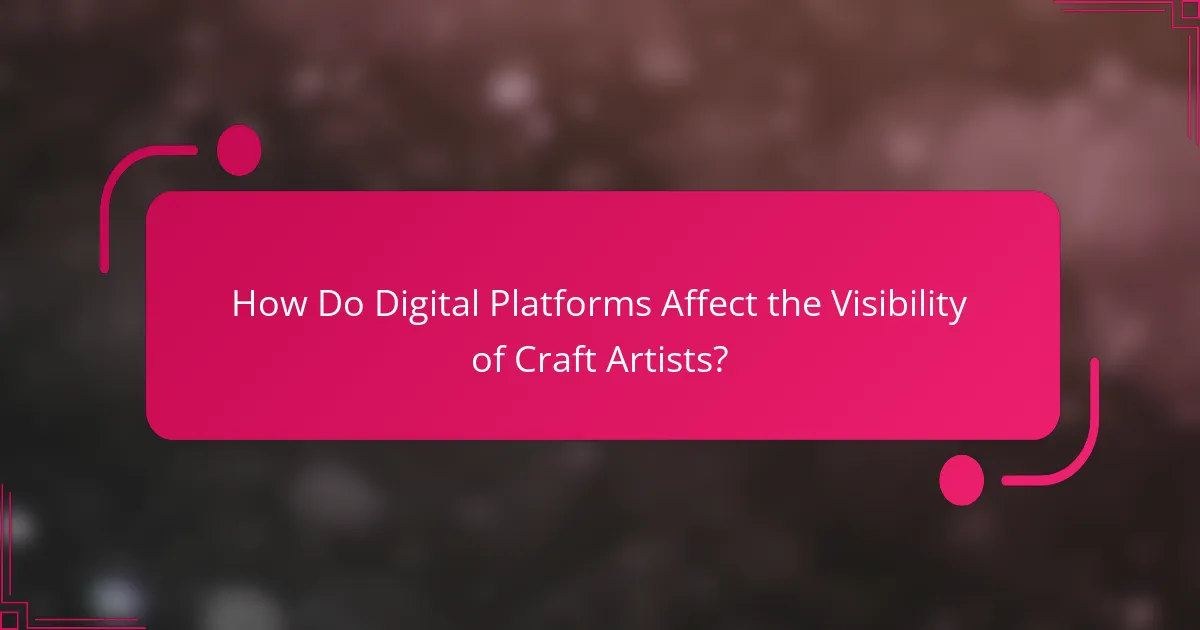 How Do Digital Platforms Affect the Visibility of Craft Artists?